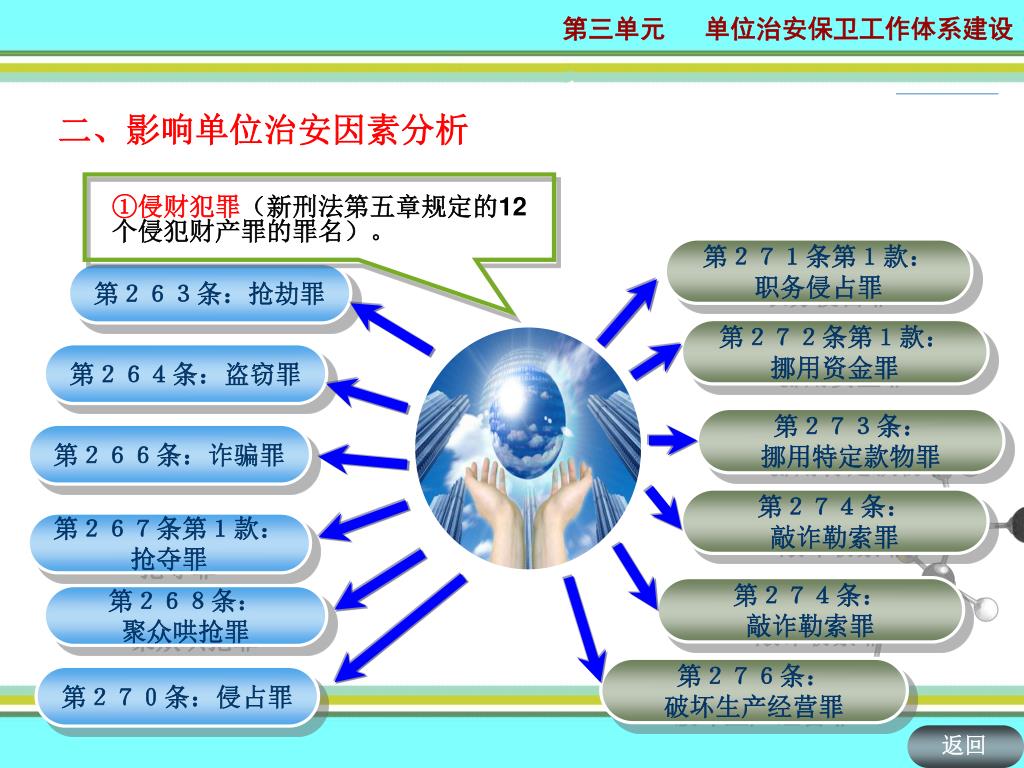 第三单元　单位治安保卫工作体系建设

二、影响单位治安因素分析

①侵财犯罪（新刑法第五章规定的12个侵犯财产罪的罪名）。

第２６３条：抢劫罪

第２６４条：盗窃罪

第２６６条：诈骗罪

第２６７条第１款：抢夺罪

第２６８条：聚众哄抢罪

第２７０条：侵占罪

第２７１条第１款：职务侵占罪

第２７２条第１款：挪用资金罪

第２７３条：挪用特定款物罪

第２７４条：敲诈勒索罪

第２７４条：敲诈勒索罪

第２７６条：破坏生产经营罪

返回